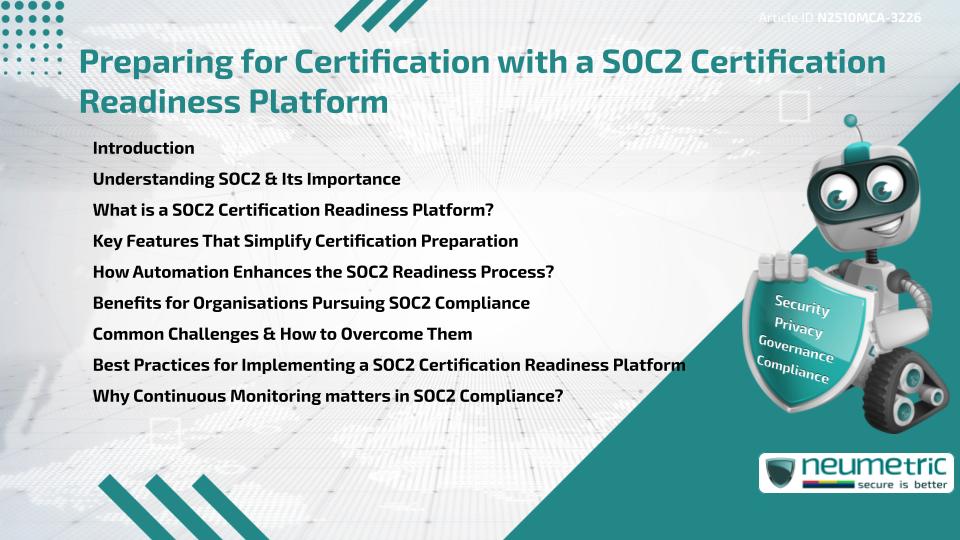 Article ID N2510MCA-3226

Preparing for Certification with a SOC2 Certification Readiness Platform

Introduction
Understanding SOC2 & Its Importance
What is a SOC2 Certification Readiness Platform?
Key Features That Simplify Certification Preparation
How Automation Enhances the SOC2 Readiness Process?
Benefits for Organisations Pursuing SOC2 Compliance
Common Challenges & How to Overcome Them
Best Practices for Implementing a SOC2 Certification Readiness Platform
Why Continuous Monitoring matters in SOC2 Compliance?

Security
Privacy
Governance
Compliance

neumetric
secure is better